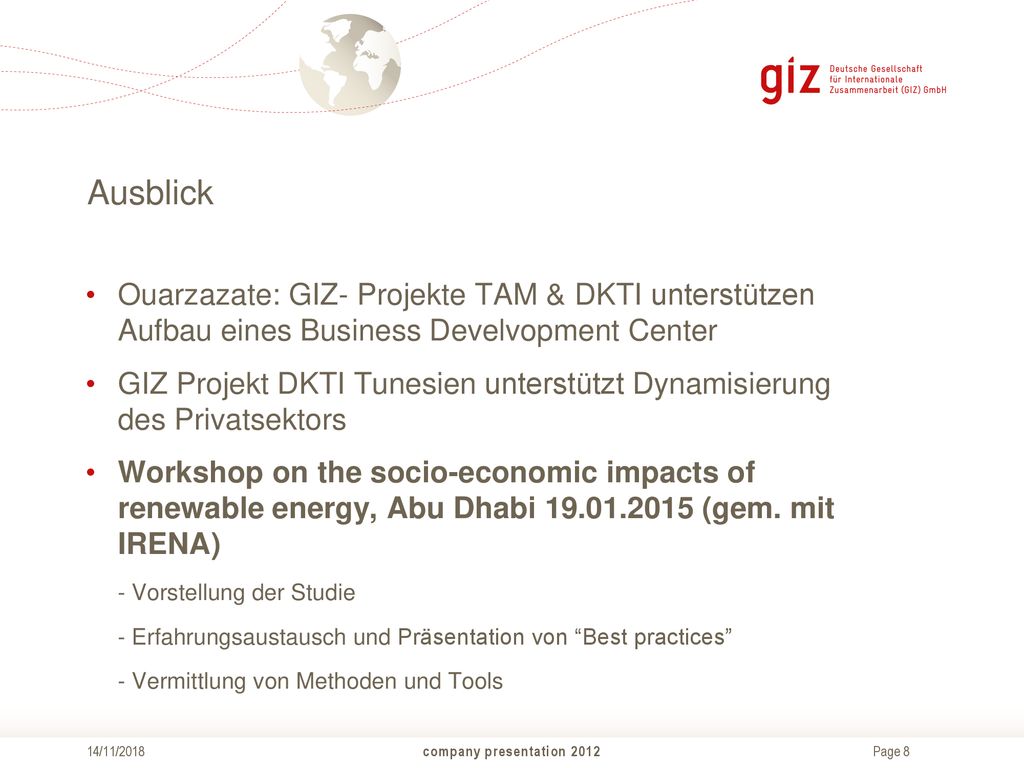 giz Deutsche Gesellschaft für Internationale Zusammenarbeit (GIZ) GmbH

Ausblick

• Ouarzazate: GIZ- Projekte TAM & DKTI unterstützen Aufbau eines Business Develvopment Center

• GIZ Projekt DKTI Tunesien unterstützt Dynamisierung des Privatsektors

• Workshop on the socio-economic impacts of renewable energy, Abu Dhabi 19.01.2015 (gem. mit IRENA)

- Vorstellung der Studie

- Erfahrungsaustausch und Präsentation von “Best practices”

- Vermittlung von Methoden und Tools

14/11/2018 company presentation 2012 Page 8